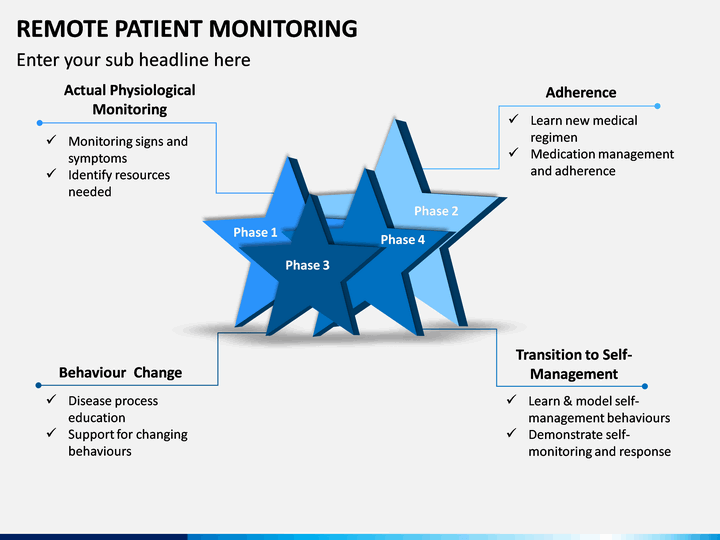 REMOTE PATIENT MONITORING

Enter your sub headline here

Actual Physiological Monitoring

✓ Monitoring signs and symptoms
✓ Identify resources needed

Adherence

✓ Learn new medical regimen
✓ Medication management and adherence

Phase 1

Phase 2

Phase 3

Phase 4

Behaviour Change

✓ Disease process education
✓ Support for changing behaviours

Transition to Self-Management

✓ Learn & model self-management behaviours
✓ Demonstrate self-monitoring and response